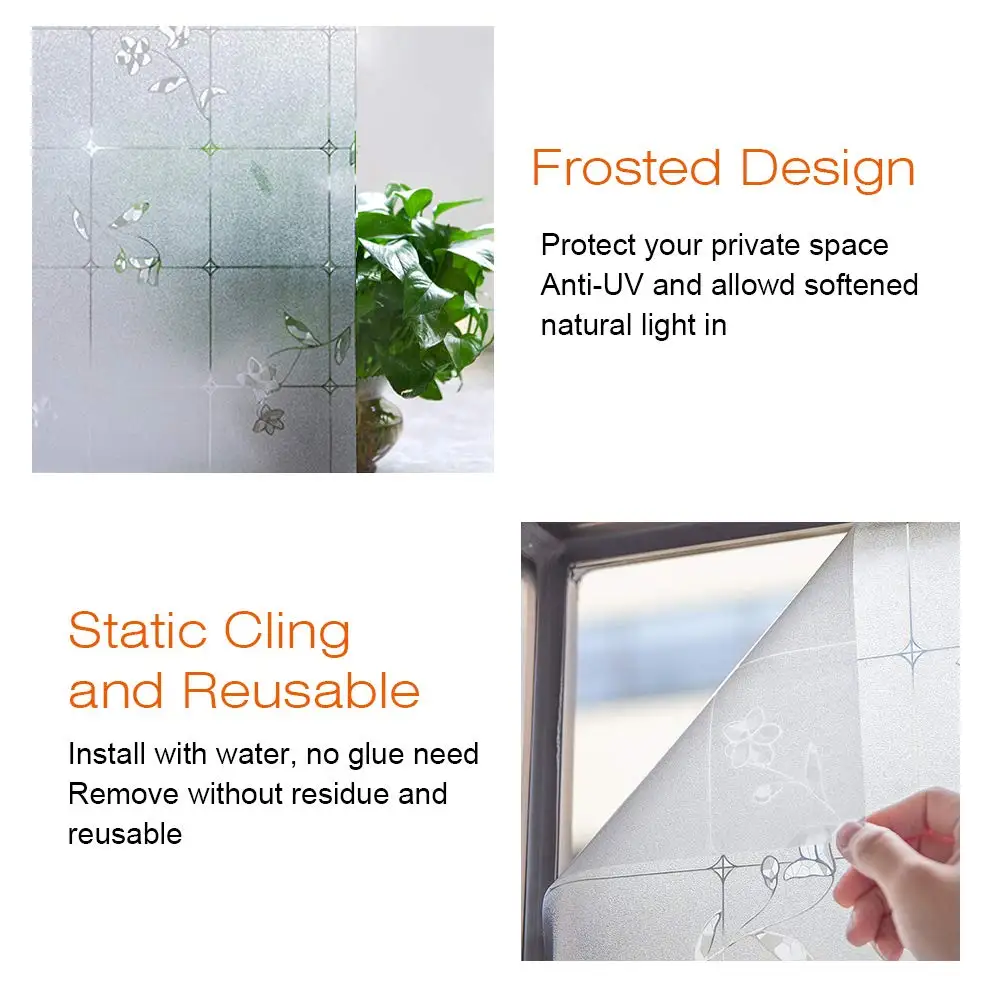 Frosted Design

Protect your private space
Anti-UV and allowd softened natural light in

Static Cling and Reusable

Install with water, no glue need
Remove without residue and reusable